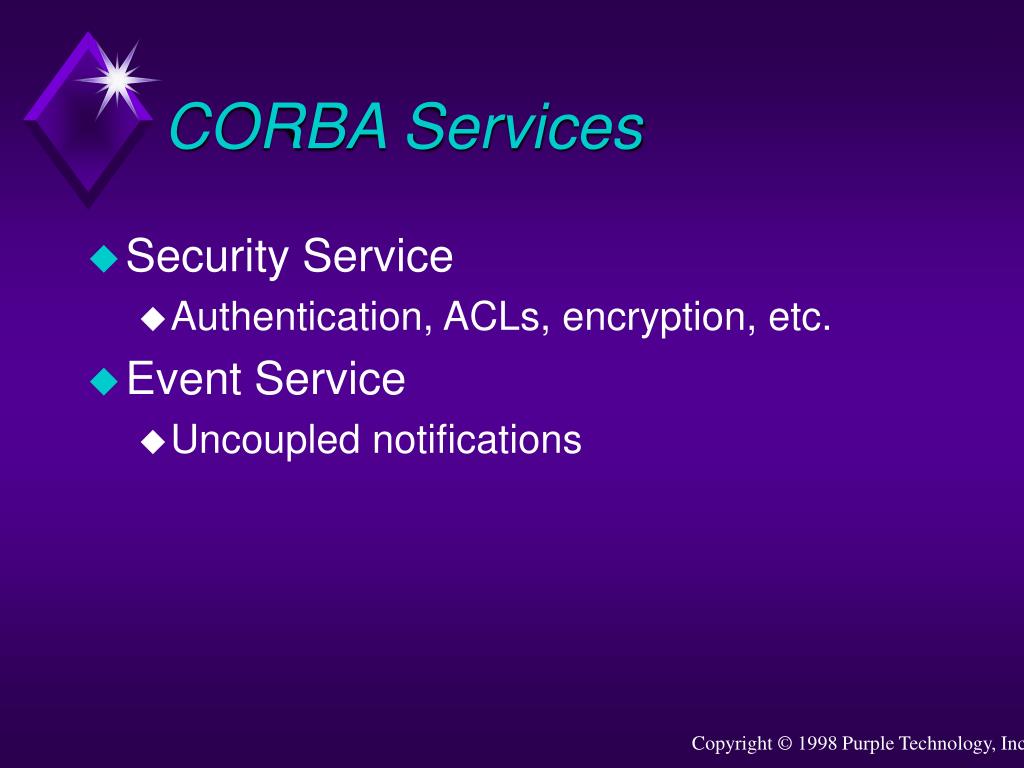 CORBA Services

Security Service
Authentication, ACLs, encryption, etc.
Event Service
Uncoupled notifications

Copyright © 1998 Purple Technology, Inc